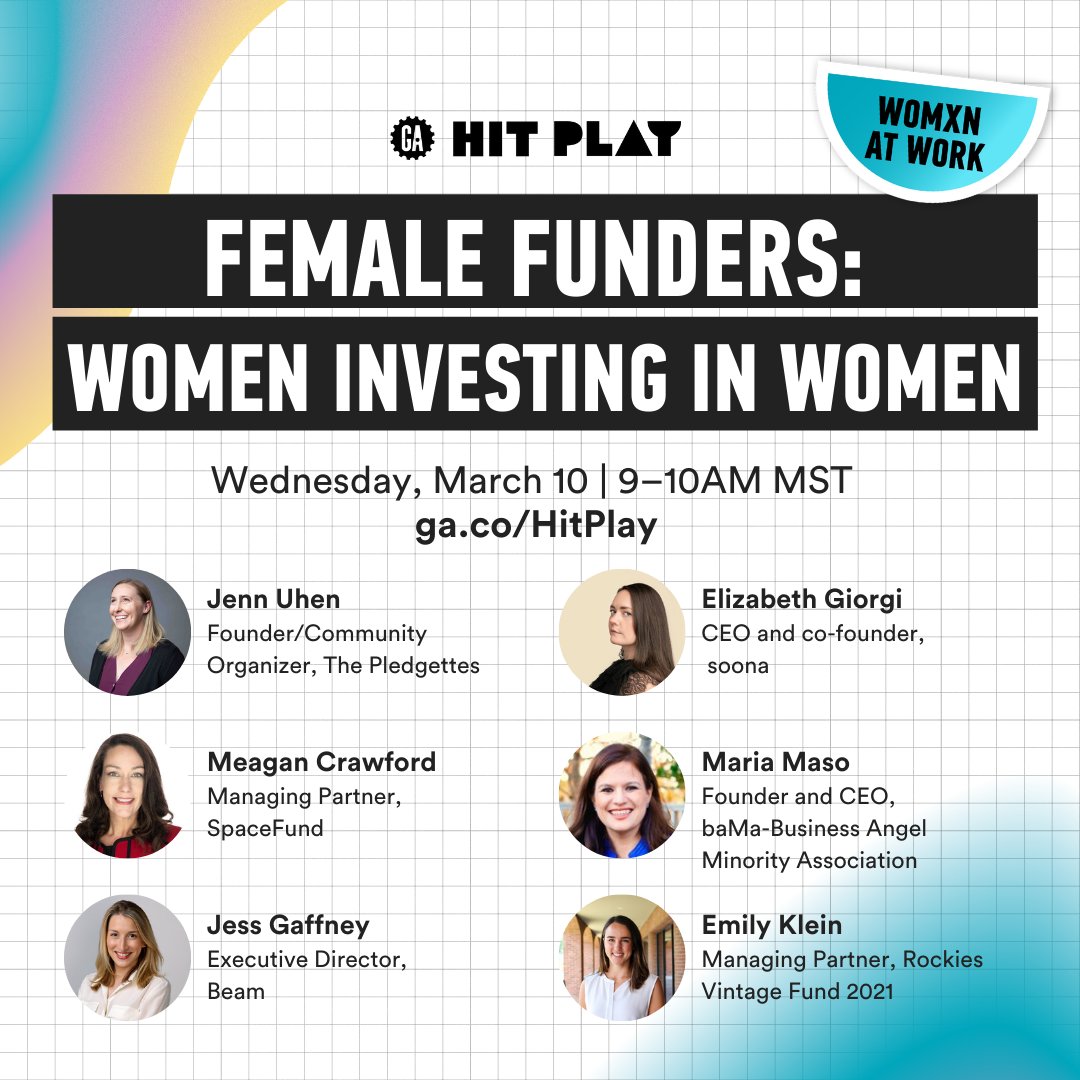 GA HIT PLAY

WOMXN AT WORK

FEMALE FUNDERS:
WOMEN INVESTING IN WOMEN

Wednesday, March 10 | 9–10AM MST
ga.co/HitPlay

Jenn Uhen
Founder/Community Organizer, The Pledgettes

Meagan Crawford
Managing Partner, SpaceFund

Jess Gaffney
Executive Director, Beam

Elizabeth Giorgi
CEO and co-founder, soona

Maria Maso
Founder and CEO, baMa-Business Angel Minority Association

Emily Klein
Managing Partner, Rockies Vintage Fund 2021